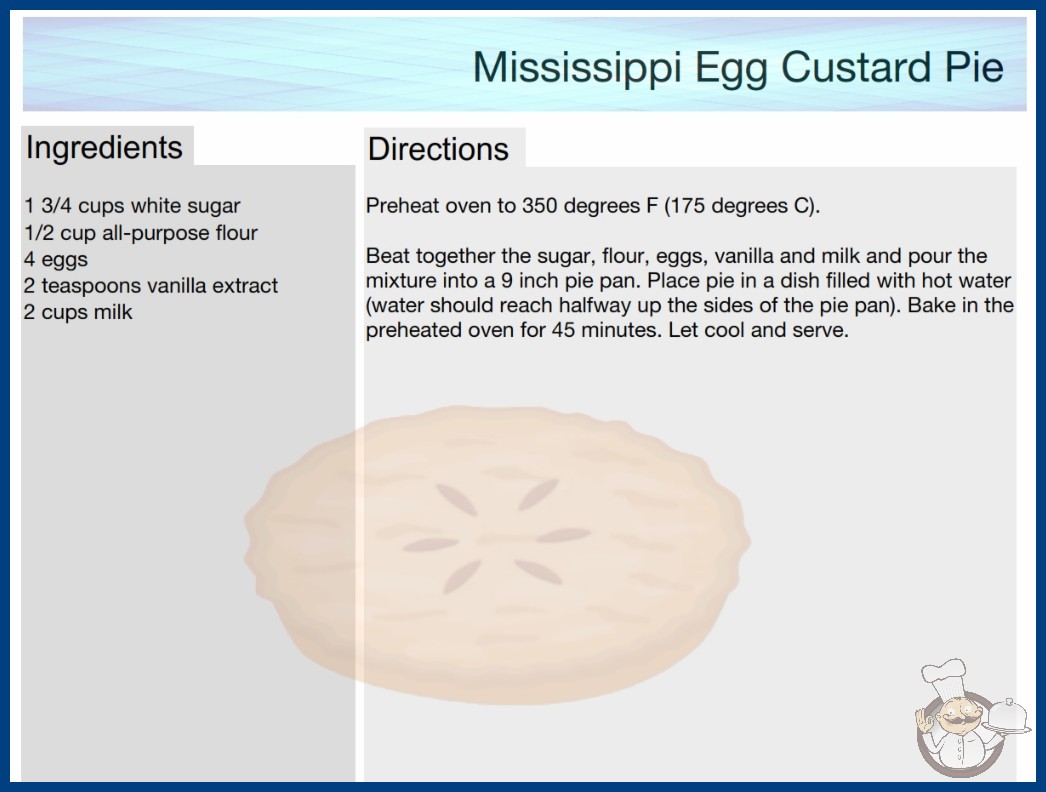 Mississippi Egg Custard Pie

Ingredients

1 3/4 cups white sugar
1/2 cup all-purpose flour
4 eggs
2 teaspoons vanilla extract
2 cups milk

Directions

Preheat oven to 350 degrees F (175 degrees C).

Beat together the sugar, flour, eggs, vanilla and milk and pour the mixture into a 9 inch pie pan. Place pie in a dish filled with hot water (water should reach halfway up the sides of the pie pan). Bake in the preheated oven for 45 minutes. Let cool and serve.